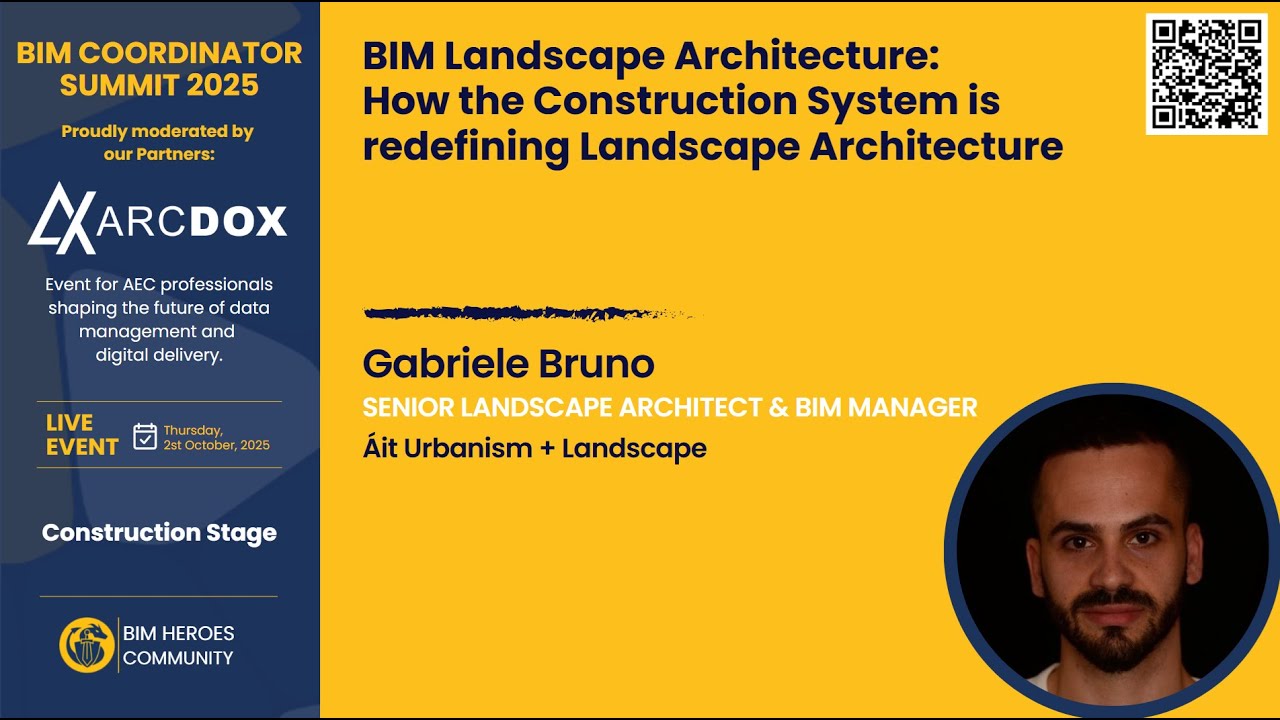 BIM COORDINATOR SUMMIT 2025

Proudly moderated by our Partners:

ARCDOX

Event for AEC professionals shaping the future of data management and digital delivery.

LIVE EVENT

Thursday, 2st October, 2025

Construction Stage

BIM HEROES COMMUNITY

BIM Landscape Architecture: How the Construction System is redefining Landscape Architecture

Gabriele Bruno

SENIOR LANDSCAPE ARCHITECT & BIM MANAGER

Áit Urbanism + Landscape